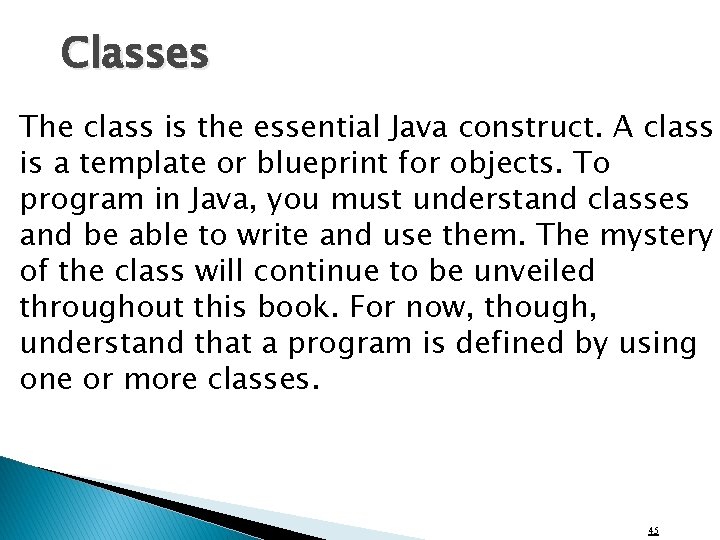 Classes

The class is the essential Java construct. A class is a template or blueprint for objects. To program in Java, you must understand classes and be able to write and use them. The mystery of the class will continue to be unveiled throughout this book. For now, though, understand that a program is defined by using one or more classes.

45